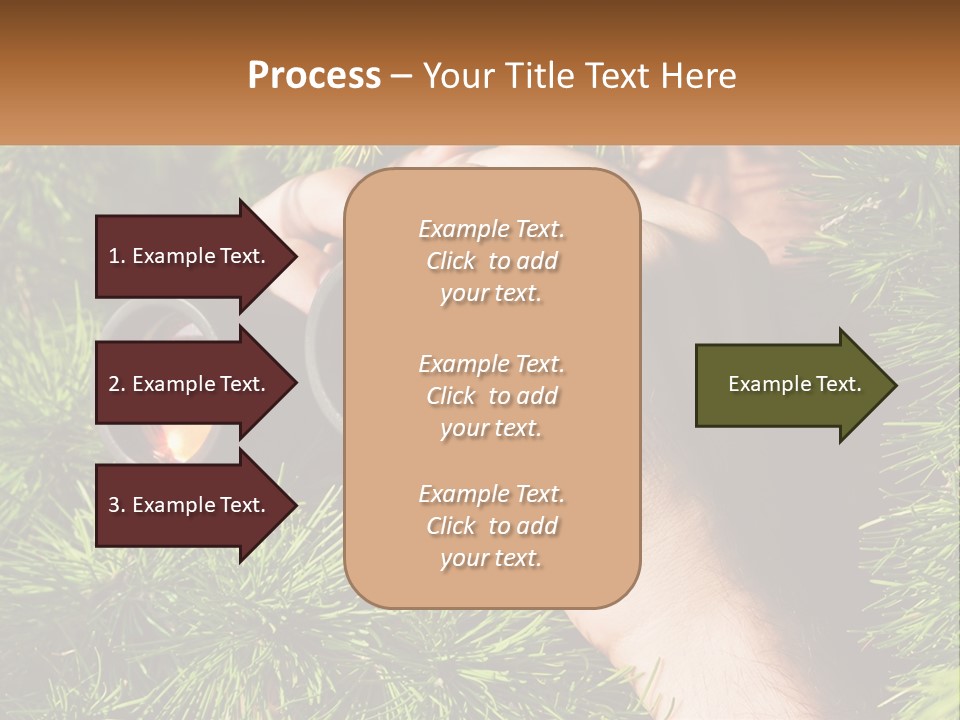 Process – Your Title Text Here

1. Example Text.

2. Example Text.

3. Example Text.

Example Text. Click to add your text.

Example Text. Click to add your text.

Example Text. Click to add your text.

Example Text.